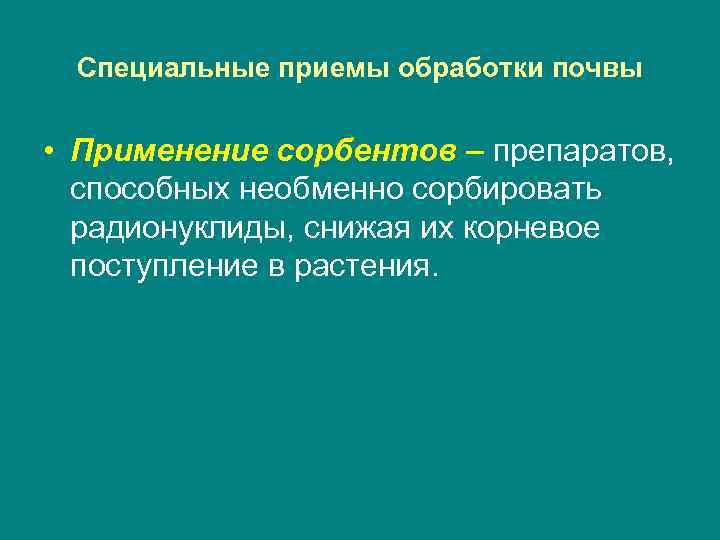 Специальные приемы обработки почвы

• Применение сорбентов – препаратов, способных необменно сорбировать радионуклиды, снижая их корневое поступление в растения.